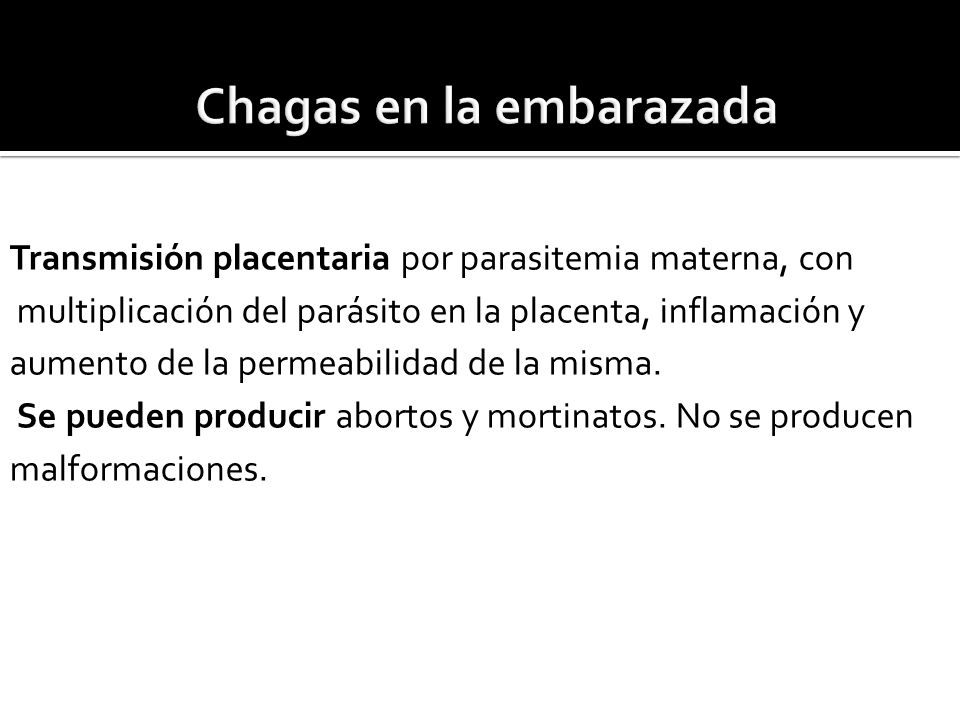 Chagas en la embarazada

Transmisión placentaria por parasitemia materna, con multiplicación del parásito en la placenta, inflamación y aumento de la permeabilidad de la misma.

Se pueden producir abortos y mortinatos. No se producen malformaciones.